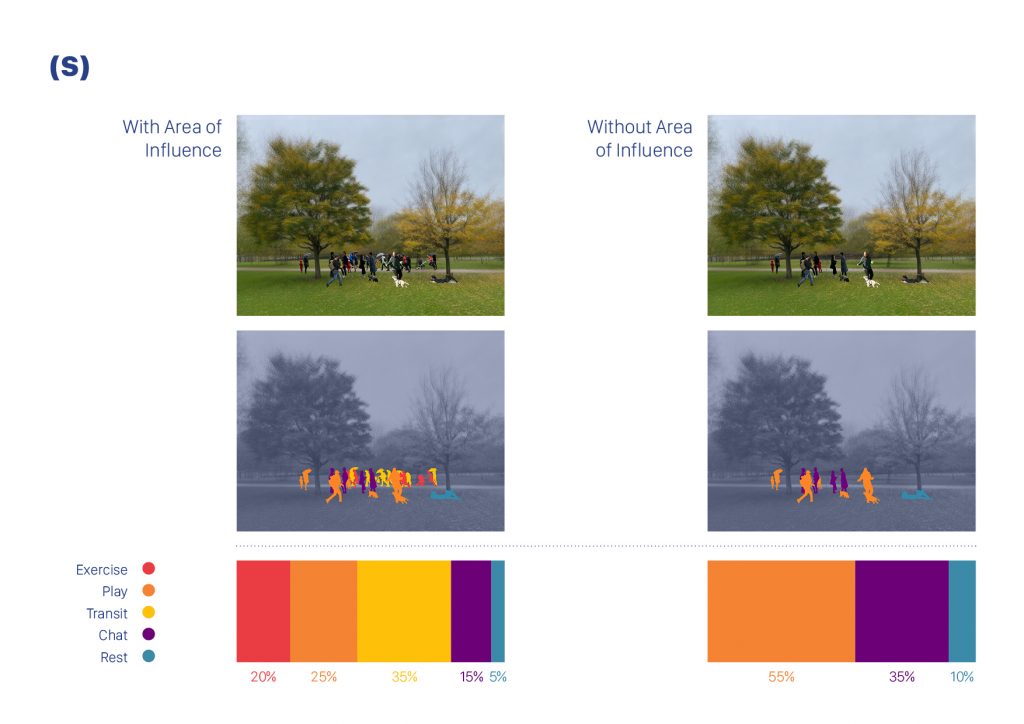 (S)

With Area of Influence

Without Area of Influence

Exercise
Play
Transit
Chat
Rest

20% 25% 35% 15% 5%

55% 35% 10%